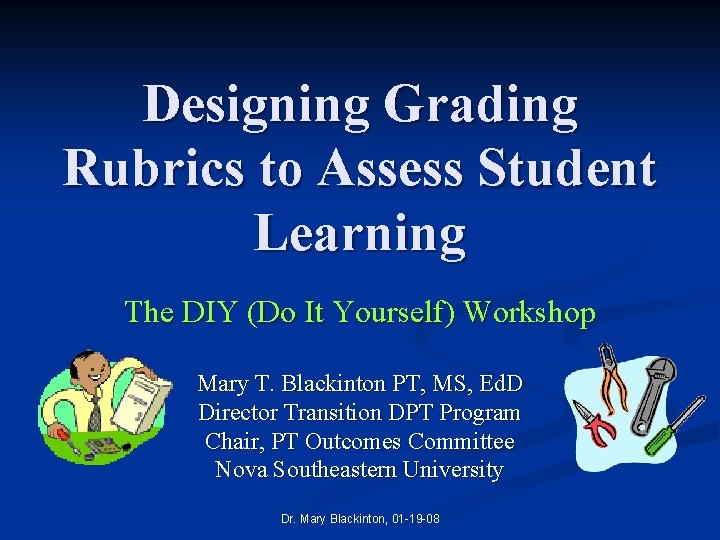 Designing Grading Rubrics to Assess Student Learning

The DIY (Do It Yourself) Workshop

Mary T. Blackinton PT, MS, EdD
Director Transition DPT Program
Chair, PT Outcomes Committee
Nova Southeastern University

Dr. Mary Blackinton, 01-19-08